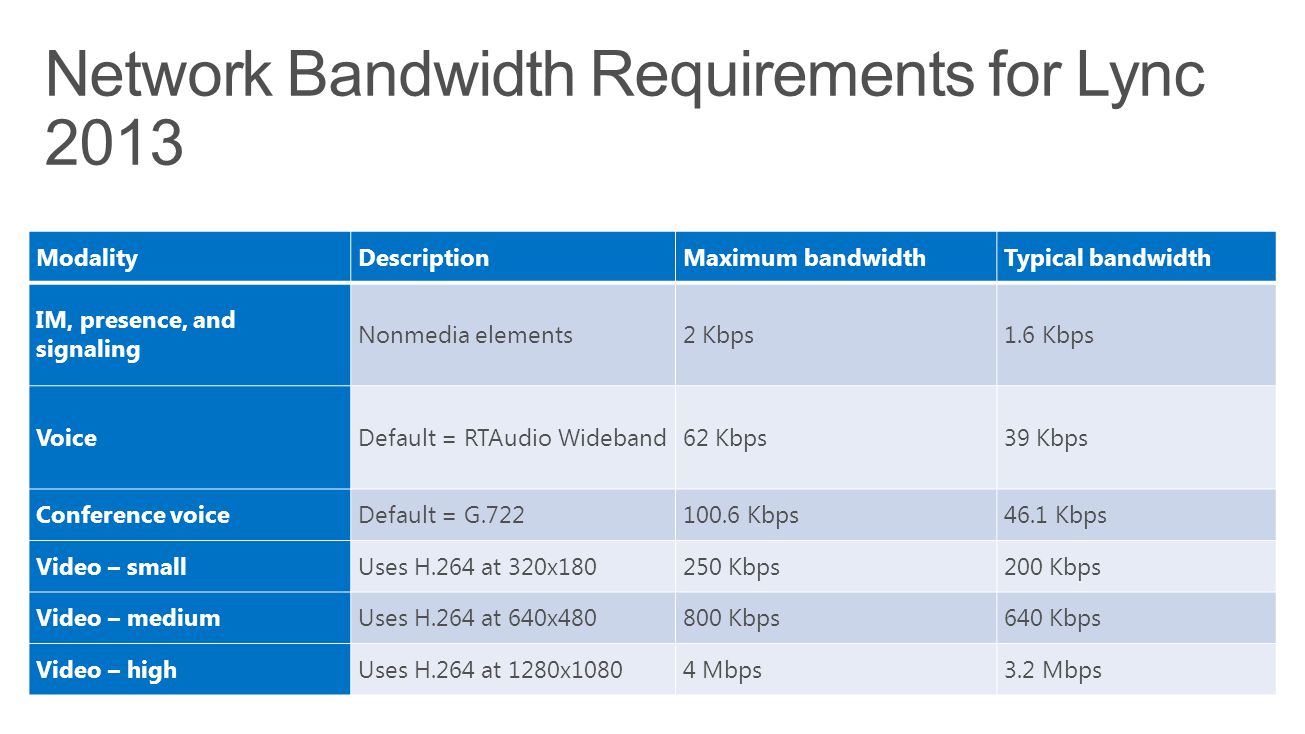 Network Bandwidth Requirements for Lync 2013

| Modality | Description | Maximum bandwidth | Typical bandwidth |
|---|---|---|---|
| IM, presence, and signaling | Nonmedia elements | 2 Kbps | 1.6 Kbps |
| Voice | Default = RTAudio Wideband | 62 Kbps | 39 Kbps |
| Conference voice | Default = G.722 | 100.6 Kbps | 46.1 Kbps |
| Video – small | Uses H.264 at 320x180 | 250 Kbps | 200 Kbps |
| Video – medium | Uses H.264 at 640x480 | 800 Kbps | 640 Kbps |
| Video – high | Uses H.264 at 1280x1080 | 4 Mbps | 3.2 Mbps |